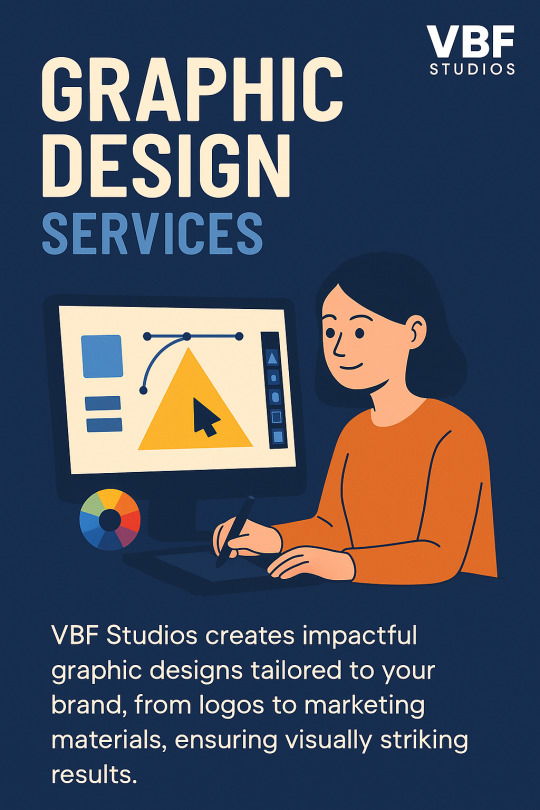 VBF
STUDIOS

GRAPHIC
DESIGN
SERVICES

VBF Studios creates impactful graphic designs tailored to your brand, from logos to marketing materials, ensuring visually striking results.